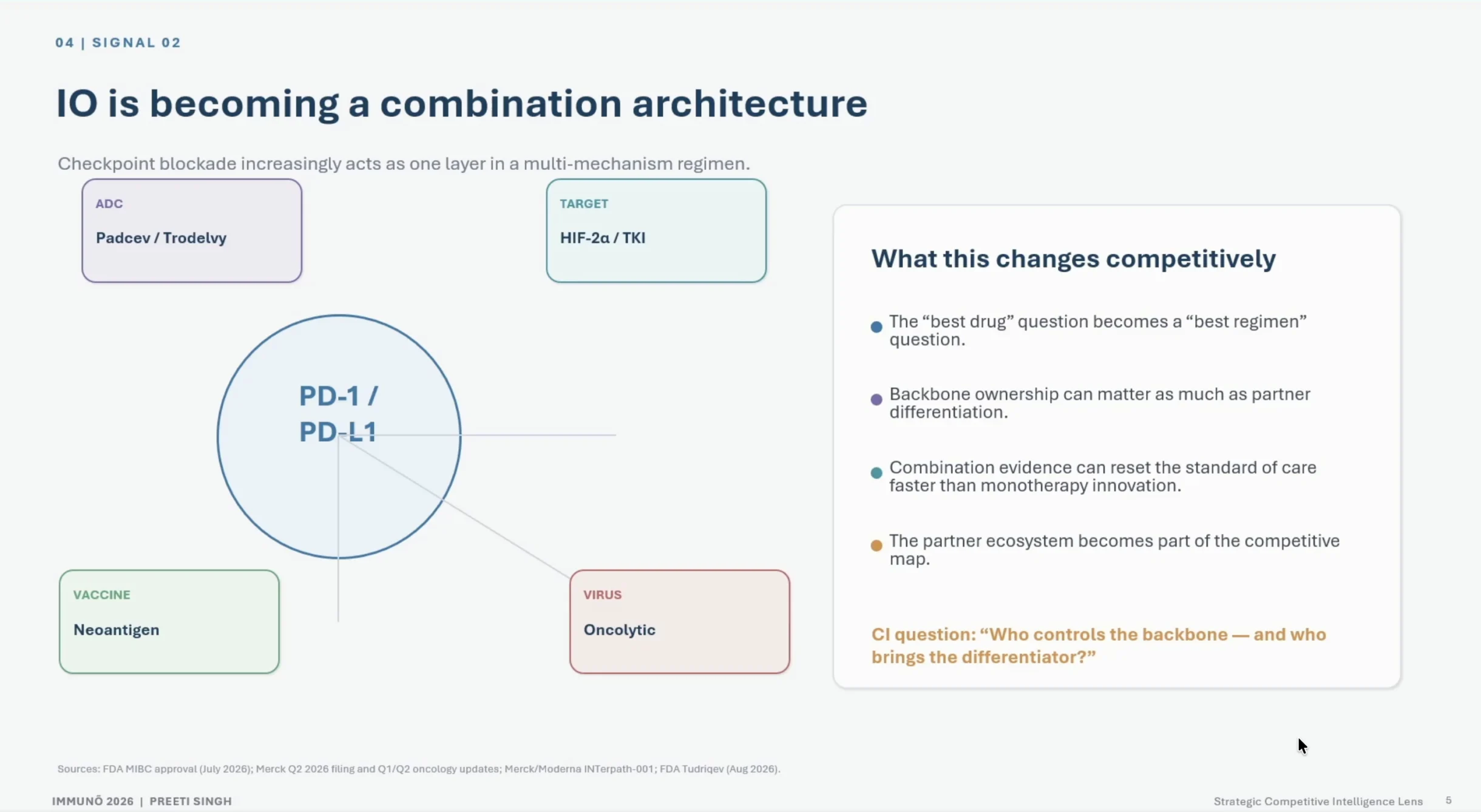 04 | SIGNAL 02

IO is becoming a combination architecture

Checkpoint blockade increasingly acts as one layer in a multi-mechanism regimen.

ADC

Padcev / Trodelvy

TARGET

HIF-2α / TKI

PD-1 / PD-L1

VACCINE

Neoantigen

VIRUS

Oncolytic

What this changes competitively

The “best drug” question becomes a “best regimen” question.

Backbone ownership can matter as much as partner differentiation.

Combination evidence can reset the standard of care faster than monotherapy innovation.

The partner ecosystem becomes part of the competitive map.

CI question: “Who controls the backbone — and who brings the differentiator?”

Sources: FDA MIBC approval (July 2026); Merck Q2 2026 filing and Q1/Q2 oncology updates; Merck/Moderna INTerpath-001; FDA Tudriqev (Aug 2026).

IMMUNŌ 2026 | PREETI SINGH

Strategic Competitive Intelligence Lens 5